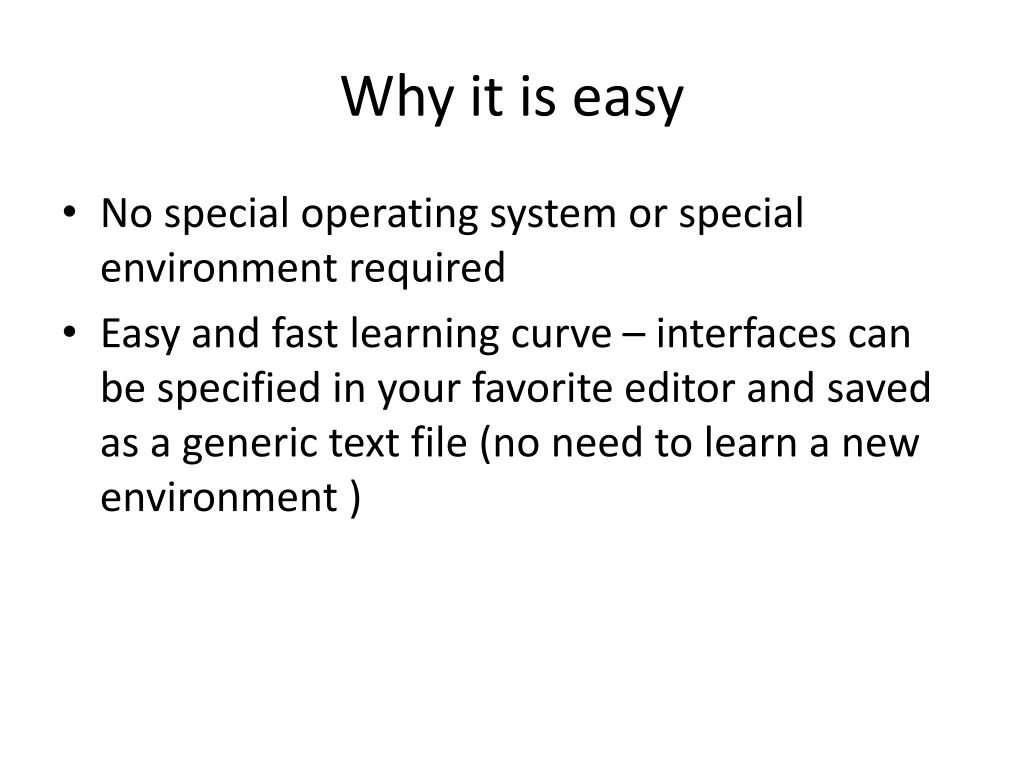 Why it is easy

• No special operating system or special environment required
• Easy and fast learning curve – interfaces can be specified in your favorite editor and saved as a generic text file (no need to learn a new environment )